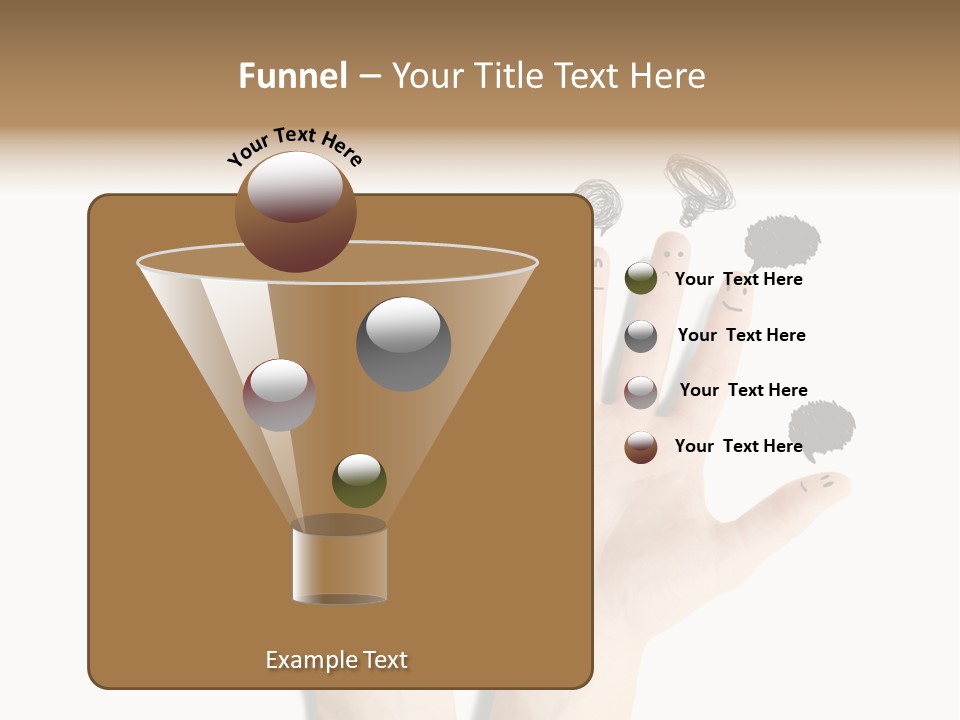 Funnel – Your Title Text Here

Your Text Here

Your Text Here

Your Text Here

Your Text Here

Your Text Here

Example Text